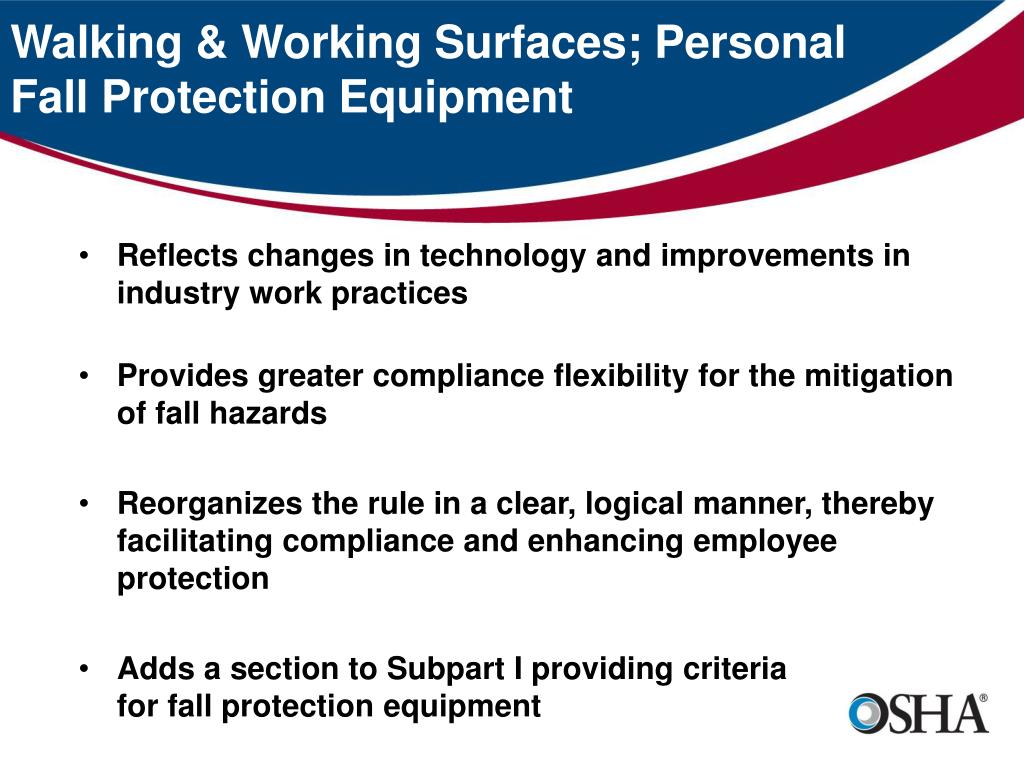 Walking & Working Surfaces; Personal Fall Protection Equipment

• Reflects changes in technology and improvements in industry work practices

• Provides greater compliance flexibility for the mitigation of fall hazards

• Reorganizes the rule in a clear, logical manner, thereby facilitating compliance and enhancing employee protection

• Adds a section to Subpart I providing criteria for fall protection equipment

OSHA®